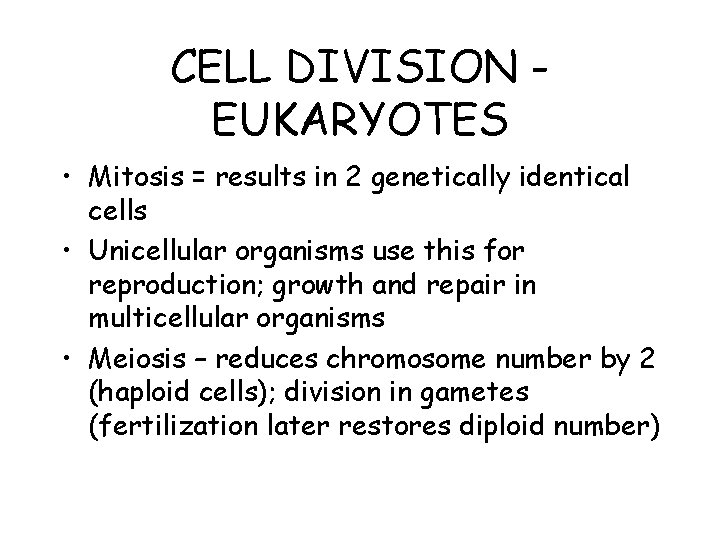 CELL DIVISION - EUKARYOTES

• Mitosis = results in 2 genetically identical cells
• Unicellular organisms use this for reproduction; growth and repair in multicellular organisms
• Meiosis – reduces chromosome number by 2 (haploid cells); division in gametes (fertilization later restores diploid number)